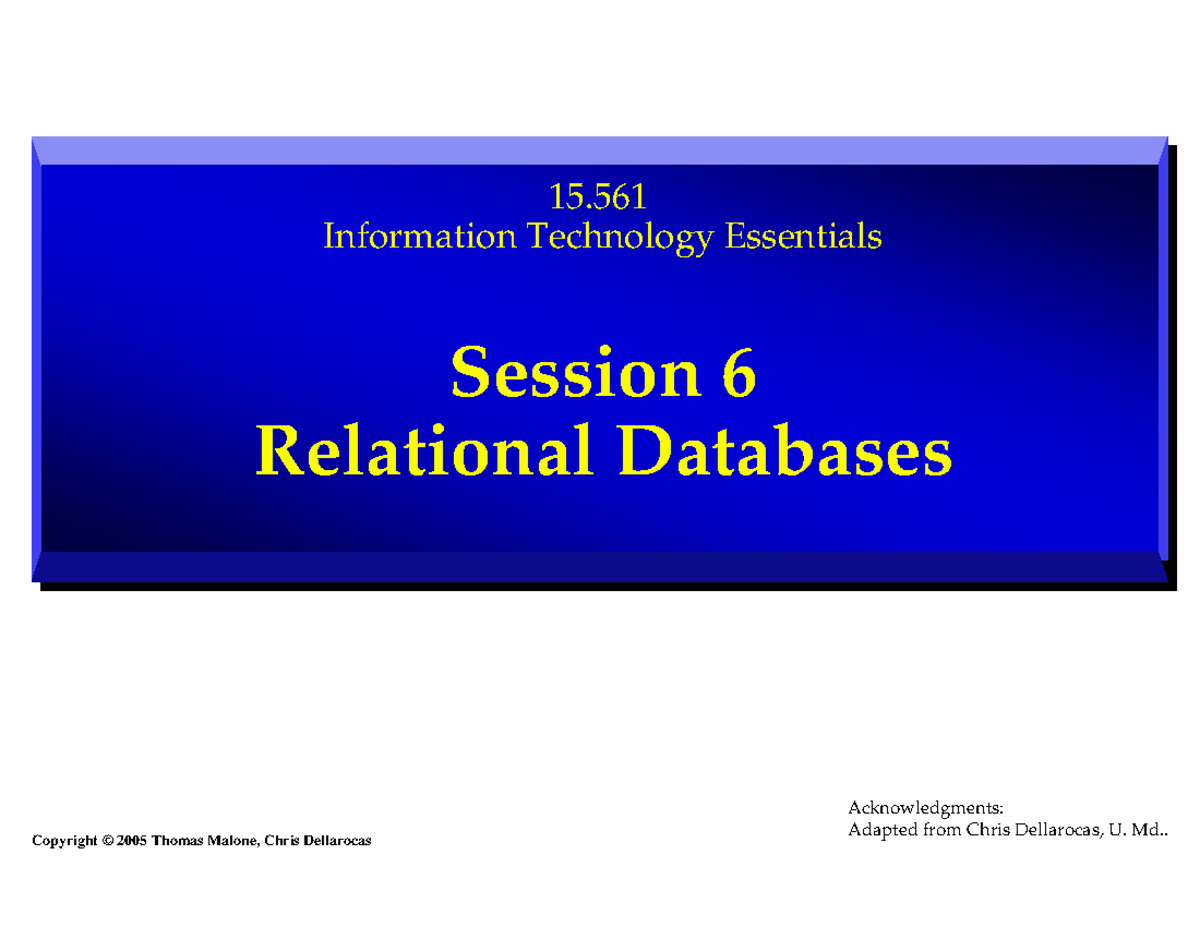 15.561
Information Technology Essentials

Session 6
Relational Databases

Acknowledgments:
Adapted from Chris Dellarocas, U. Md..

Copyright © 2005 Thomas Malone, Chris Dellarocas